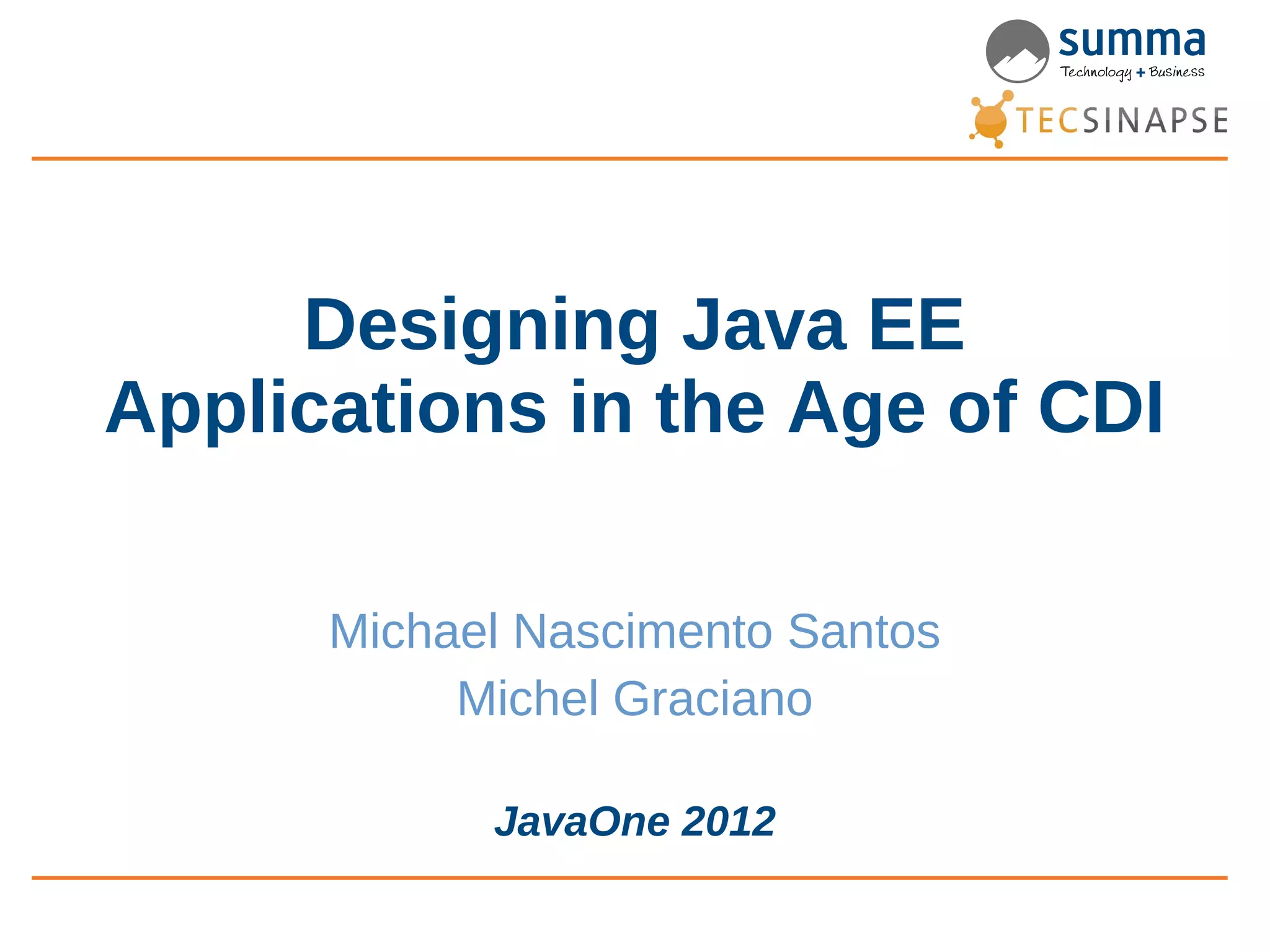 summa
Technology + Business
TECSINAPSE

Designing Java EE Applications in the Age of CDI

Michael Nascimento Santos
Michel Graciano

JavaOne 2012